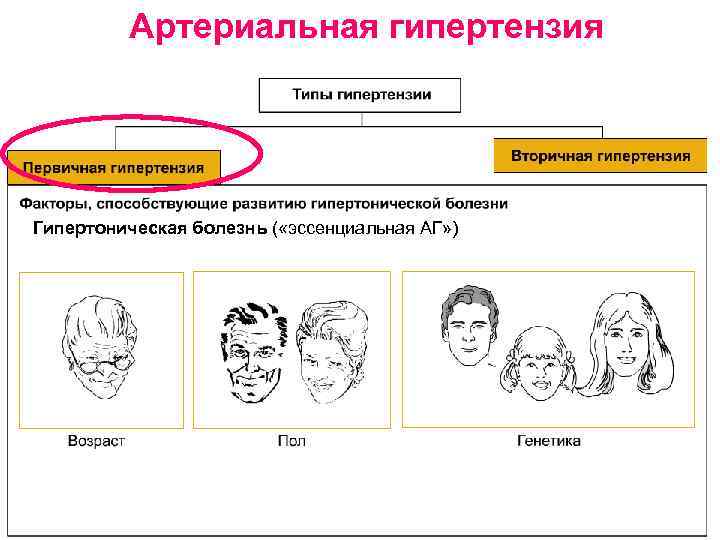 Артериальная гипертензия

Типы гипертензии

Первичная гипертензия

Вторичная гипертензия

Факторы, способствующие развитию гипертонической болезни

Гипертоническая болезнь («эссенциальная АГ»)

Возраст

Пол

Генетика